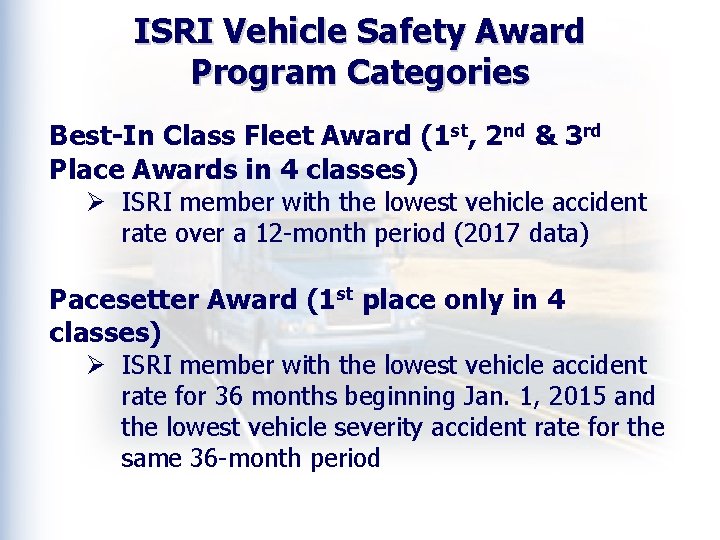 ISRI Vehicle Safety Award Program Categories

Best-In Class Fleet Award (1$^{st}$, 2$^{nd}$ & 3$^{rd}$ Place Awards in 4 classes)

➢ ISRI member with the lowest vehicle accident rate over a 12-month period (2017 data)

Pacesetter Award (1$^{st}$ place only in 4 classes)

➢ ISRI member with the lowest vehicle accident rate for 36 months beginning Jan. 1, 2015 and the lowest vehicle severity accident rate for the same 36-month period